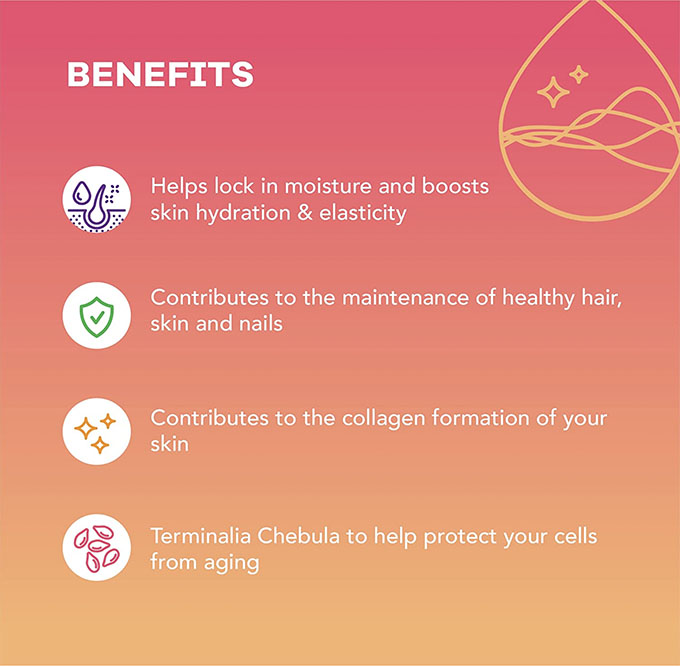 BENEFITS

Helps lock in moisture and boosts skin hydration & elasticity

Contributes to the maintenance of healthy hair, skin and nails

Contributes to the collagen formation of your skin

Terminalia Chebula to help protect your cells from aging